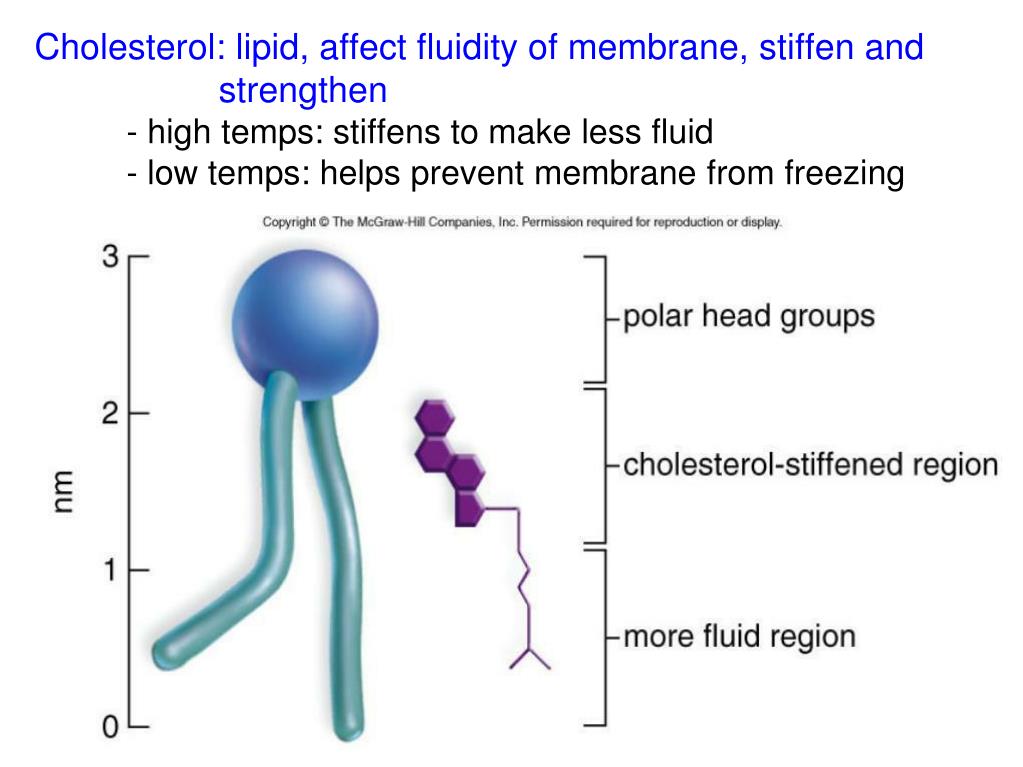 Cholesterol: lipid, affect fluidity of membrane, stiffen and strengthen

- high temps: stiffens to make less fluid
- low temps: helps prevent membrane from freezing

Copyright © The McGraw-Hill Companies, Inc. Permission required for reproduction or display.

3
2
1
0
nm

polar head groups
cholesterol-stiffened region
more fluid region